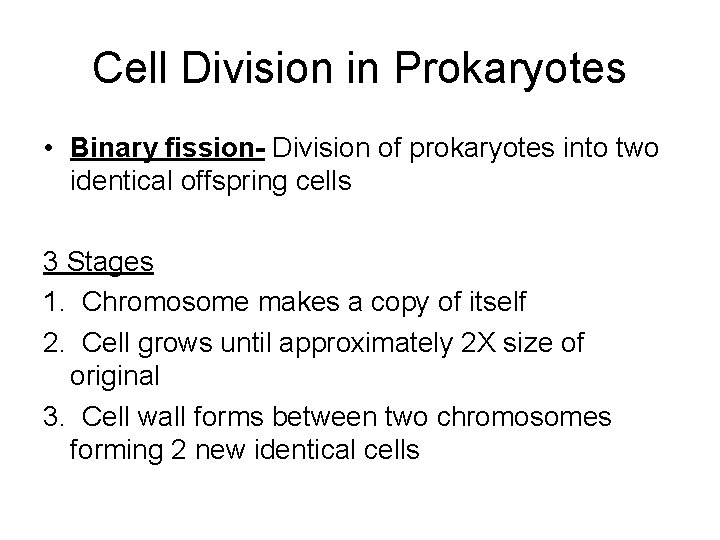 Cell Division in Prokaryotes

• Binary fission- Division of prokaryotes into two identical offspring cells

3 Stages
1. Chromosome makes a copy of itself
2. Cell grows until approximately 2X size of original
3. Cell wall forms between two chromosomes forming 2 new identical cells